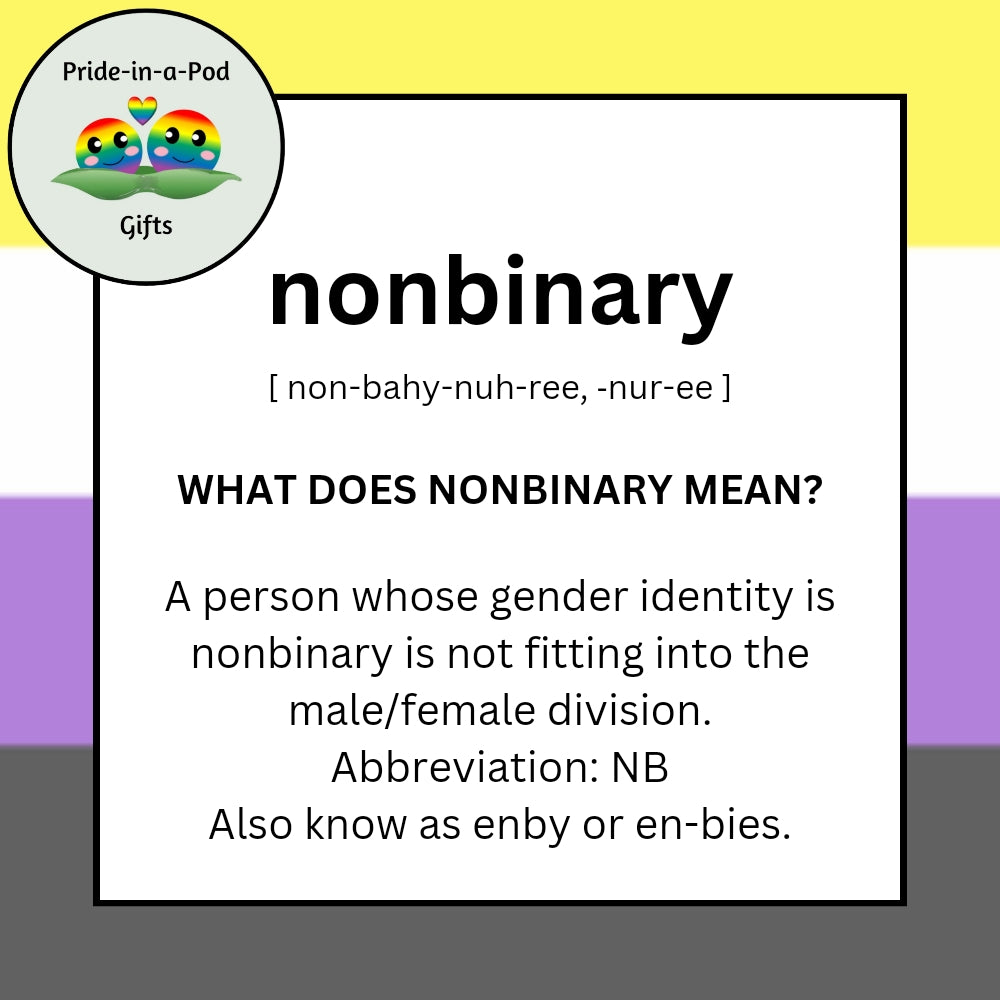 Pride-in-a-Pod
Gifts

nonbinary

[ non-bahy-nuh-ree, -nur-ee ]

WHAT DOES NONBINARY MEAN?

A person whose gender identity is nonbinary is not fitting into the male/female division.
Abbreviation: NB
Also know as enby or en-bies.